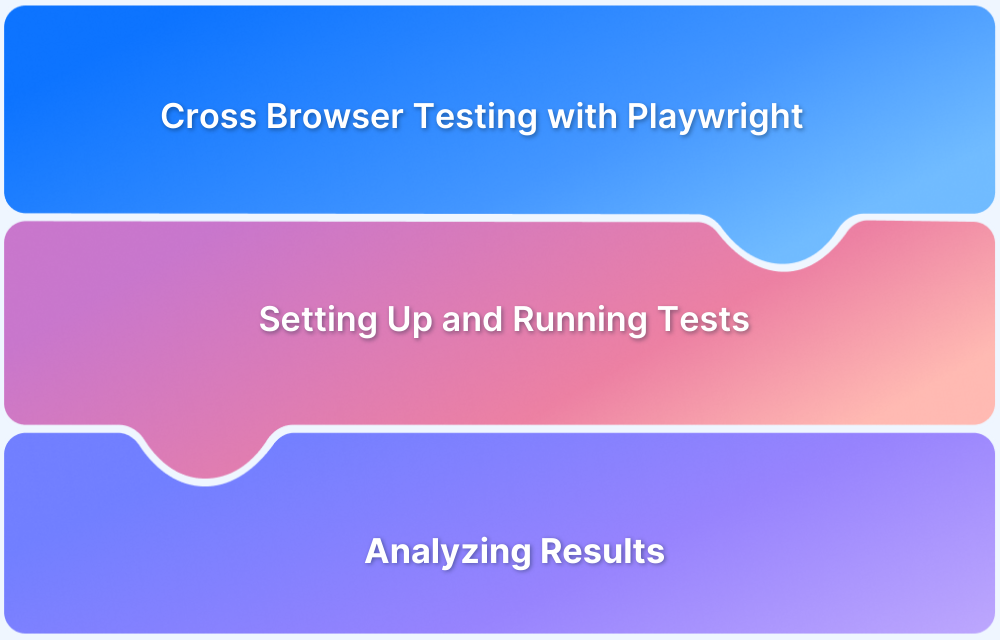 Cross Browser Testing with Playwright

Setting Up and Running Tests

Analyzing Results